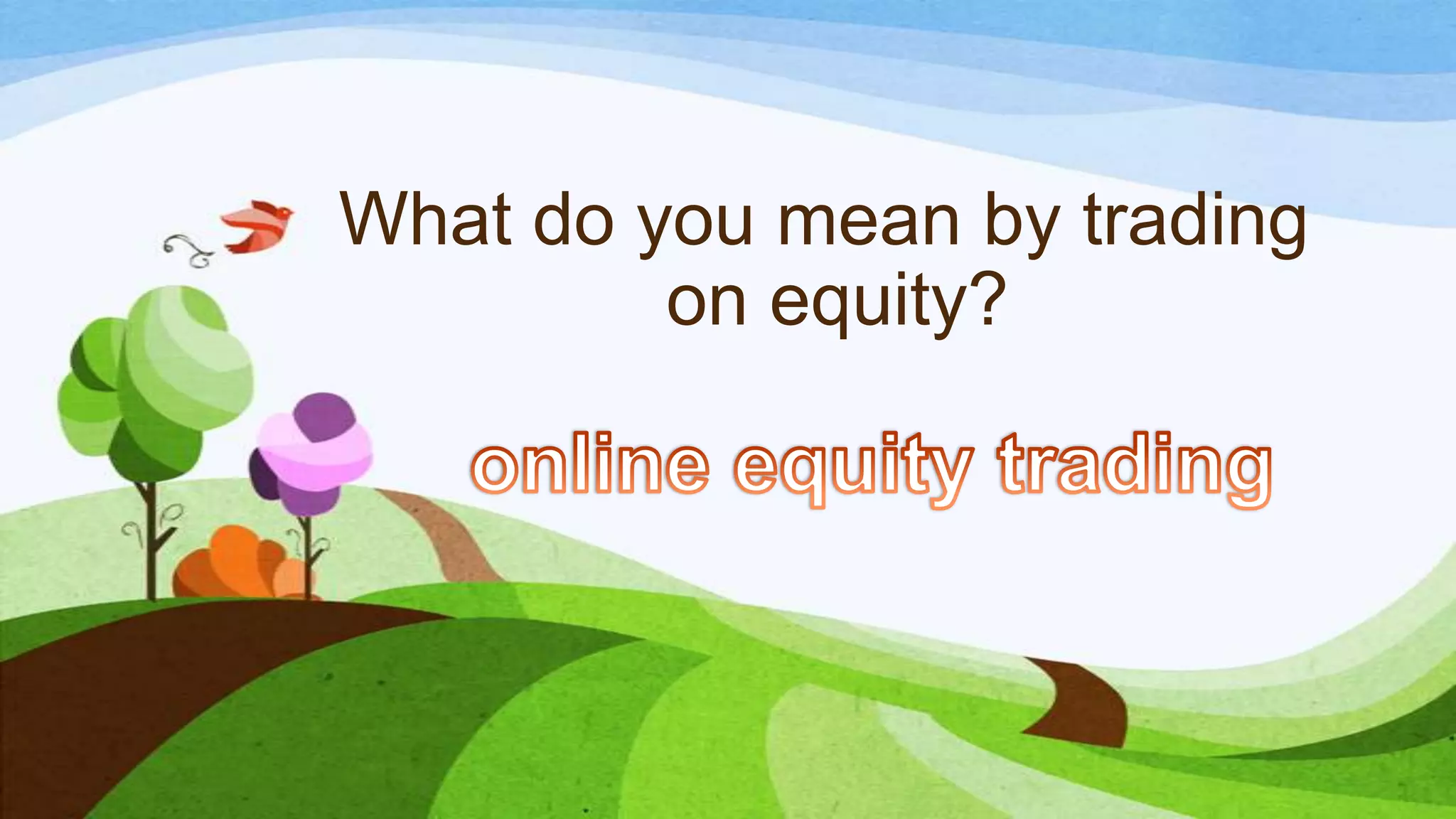 What do you mean by trading on equity?

online equity trading